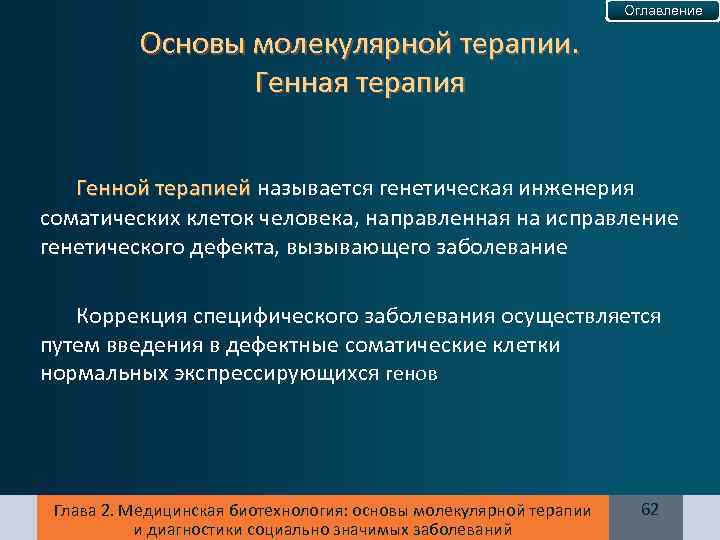 Оглавление

Основы молекулярной терапии. Генная терапия

Генной терапией называется генетическая инженерия соматических клеток человека, направленная на исправление генетического дефекта, вызывающего заболевание

Коррекция специфического заболевания осуществляется путем введения в дефектные соматические клетки нормальных экспрессирующихся генов

Глава 2. Медицинская биотехнология: основы молекулярной терапии и диагностики социально значимых заболеваний

62